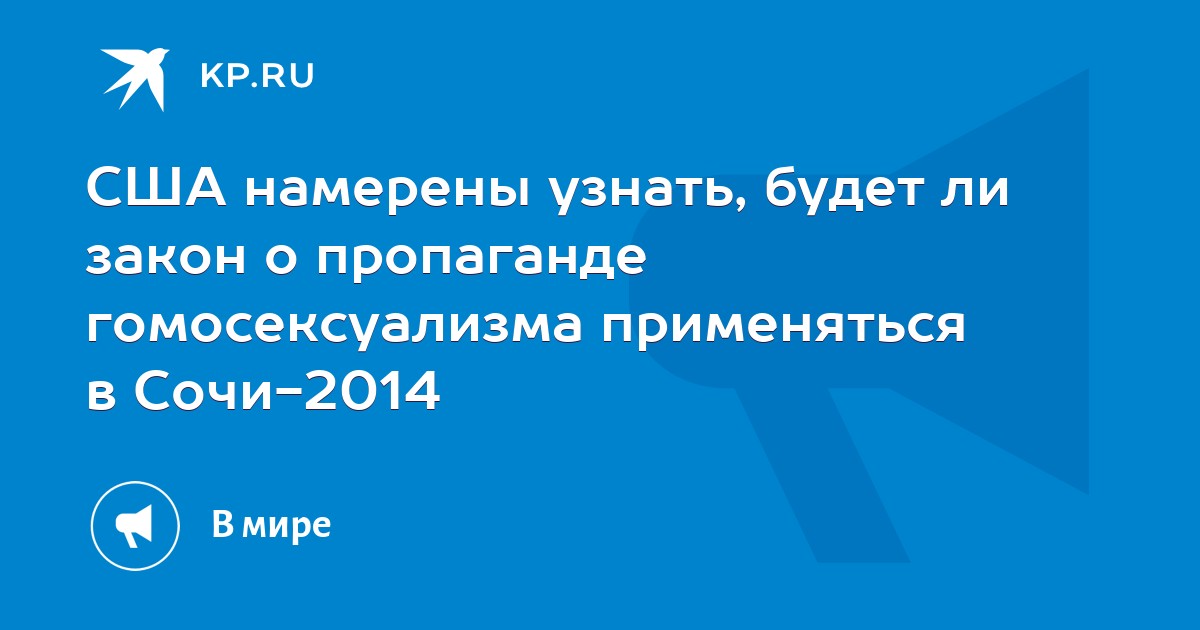 KP.RU

США намерены узнать, будет ли закон о пропаганде гомосексуализма применяться в Сочи-2014

В мире